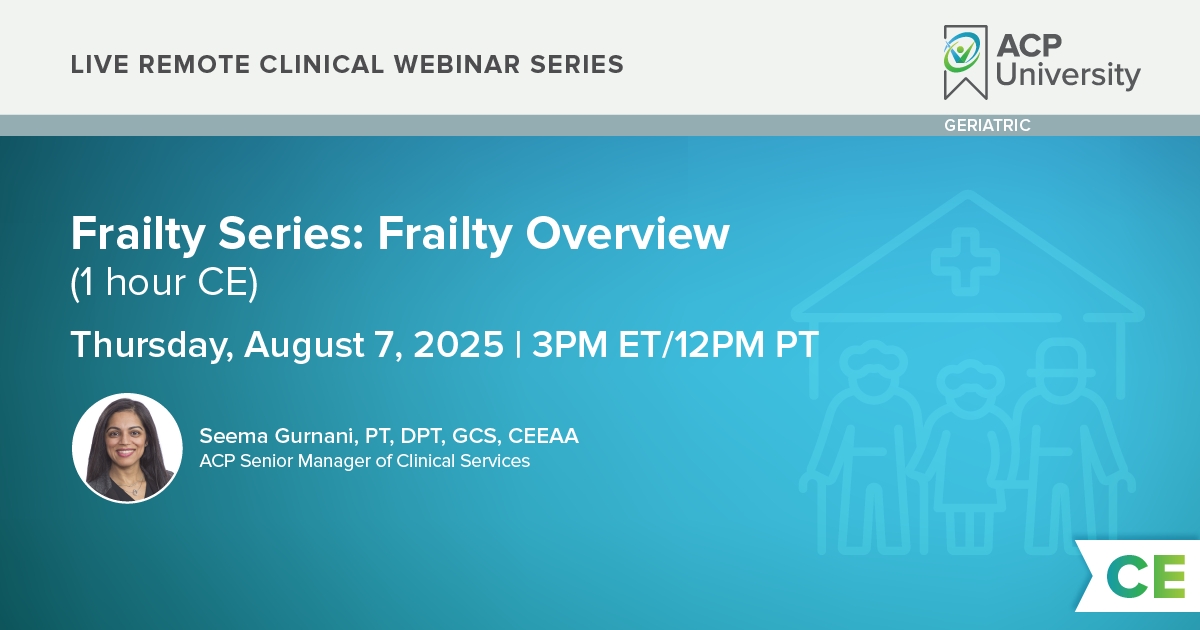 LIVE REMOTE CLINICAL WEBINAR SERIES

ACP University

GERIATRIC

Frailty Series: Frailty Overview
(1 hour CE)

Thursday, August 7, 2025 | 3PM ET/12PM PT

Seema Gurnani, PT, DPT, GCS, CEEAA
ACP Senior Manager of Clinical Services

CE